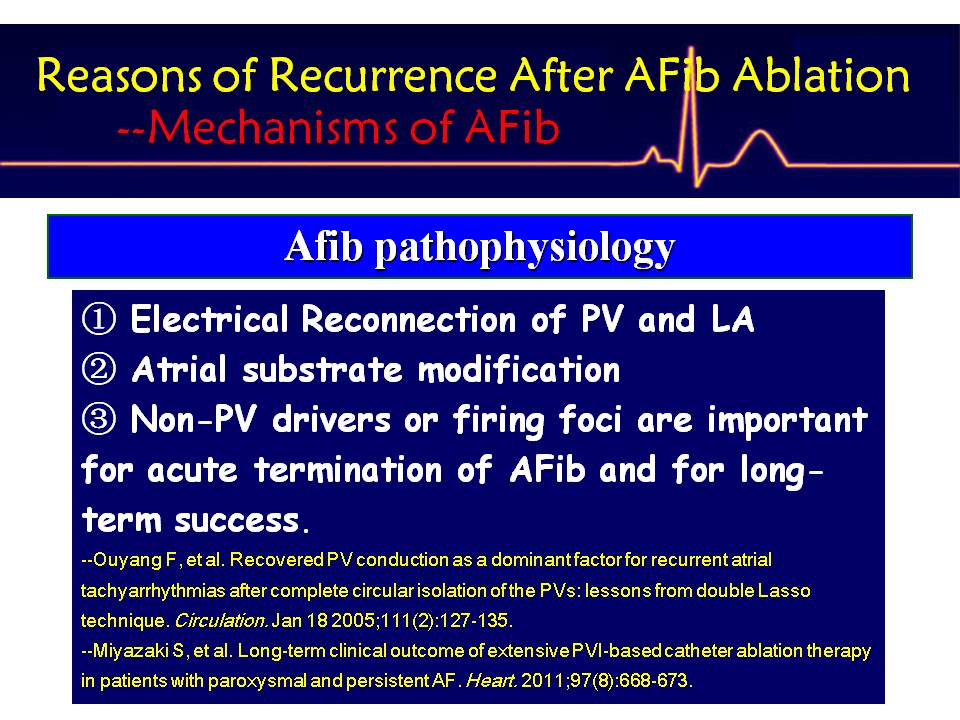 Reasons of Recurrence After AFib Ablation
--Mechanisms of AFib

Afib pathophysiology

① Electrical Reconnection of PV and LA
② Atrial substrate modification
③ Non-PV drivers or firing foci are important for acute termination of AFib and for long-term success.

--Ouyang F, et al. Recovered PV conduction as a dominant factor for recurrent atrial tachyarrhythmias after complete circular isolation of the PVs: lessons from double Lasso technique. Circulation. Jan 18 2005;111(2):127-135.
--Miyazaki S, et al. Long-term clinical outcome of extensive PVI-based catheter ablation therapy in patients with paroxysmal and persistent AF. Heart. 2011;97(8):668-673.